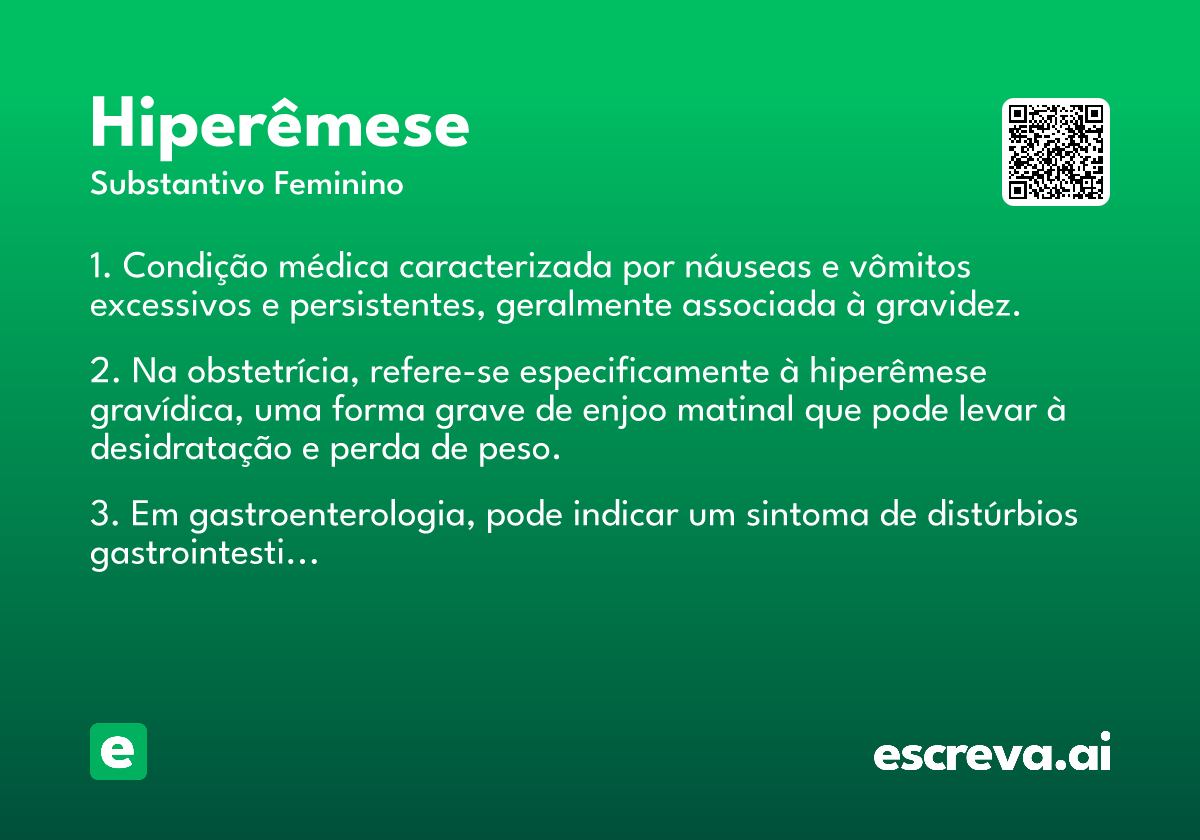 Hiperêmese
Substantivo Feminino

1. Condição médica caracterizada por náuseas e vômitos excessivos e persistentes, geralmente associada à gravidez.

2. Na obstetrícia, refere-se especificamente à hiperêmese gravídica, uma forma grave de enjoo matinal que pode levar à desidratação e perda de peso.

3. Em gastroenterologia, pode indicar um sintoma de distúrbios gastrointesti...

e

escreva.ai